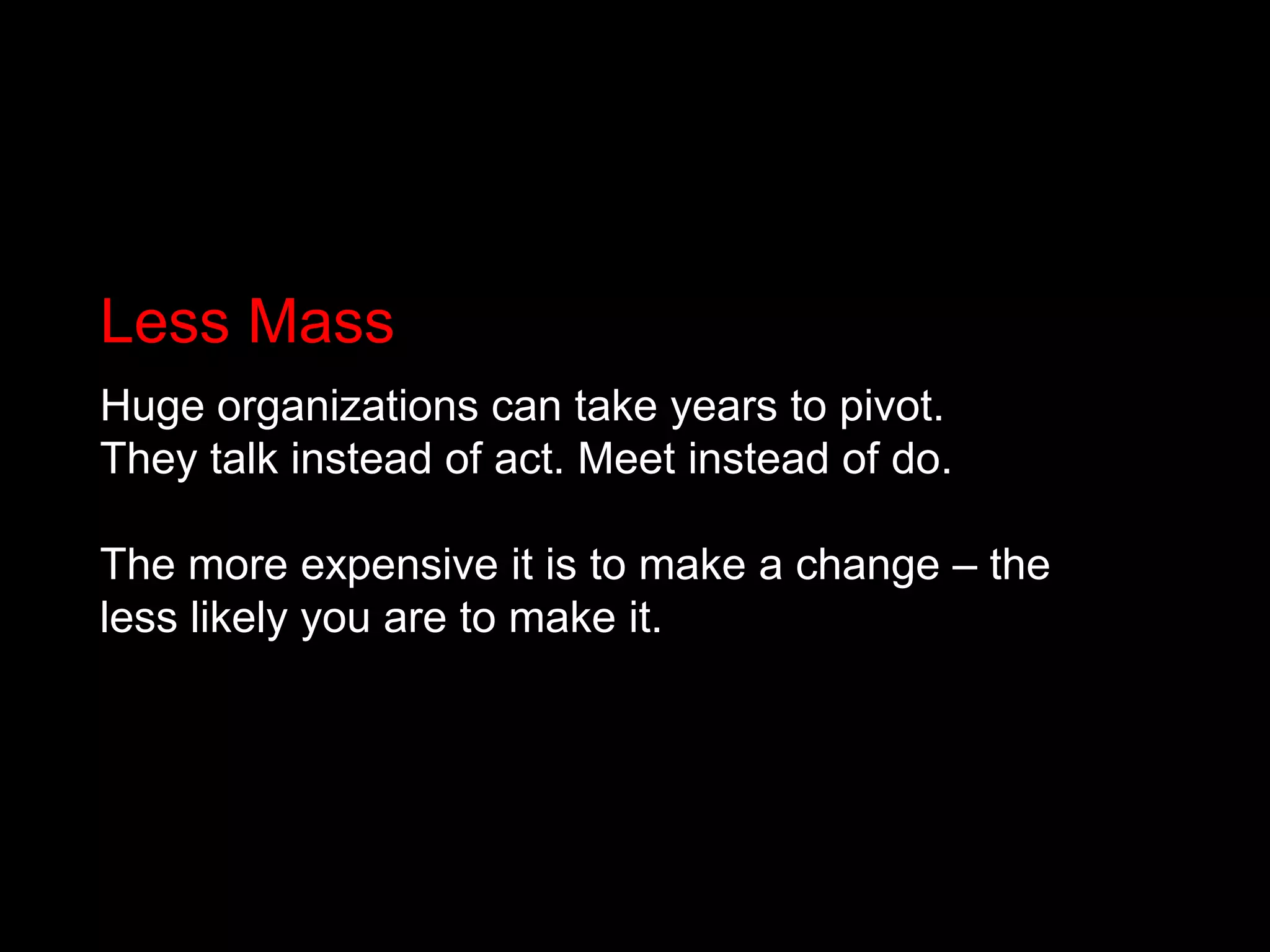 Less Mass

Huge organizations can take years to pivot. They talk instead of act. Meet instead of do.

The more expensive it is to make a change – the less likely you are to make it.